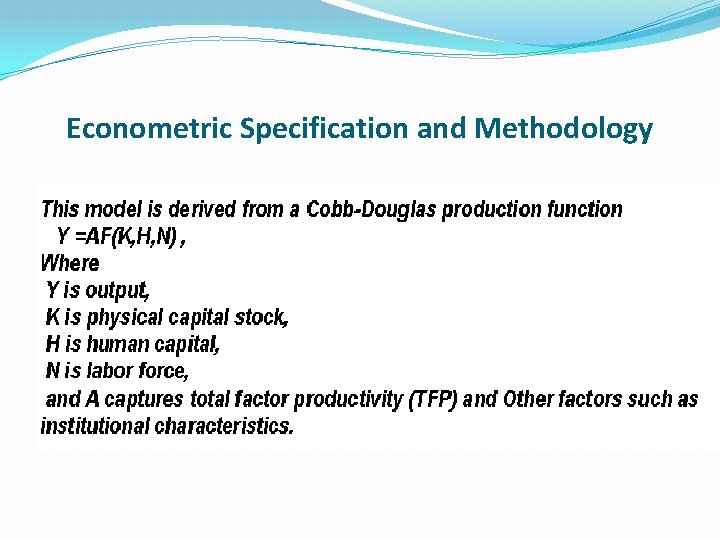 Econometric Specification and Methodology

This model is derived from a Cobb-Douglas production function
$Y = AF(K,H,N)$ ,
Where
Y is output,
K is physical capital stock,
H is human capital,
N is labor force,
and A captures total factor productivity (TFP) and Other factors such as institutional characteristics.